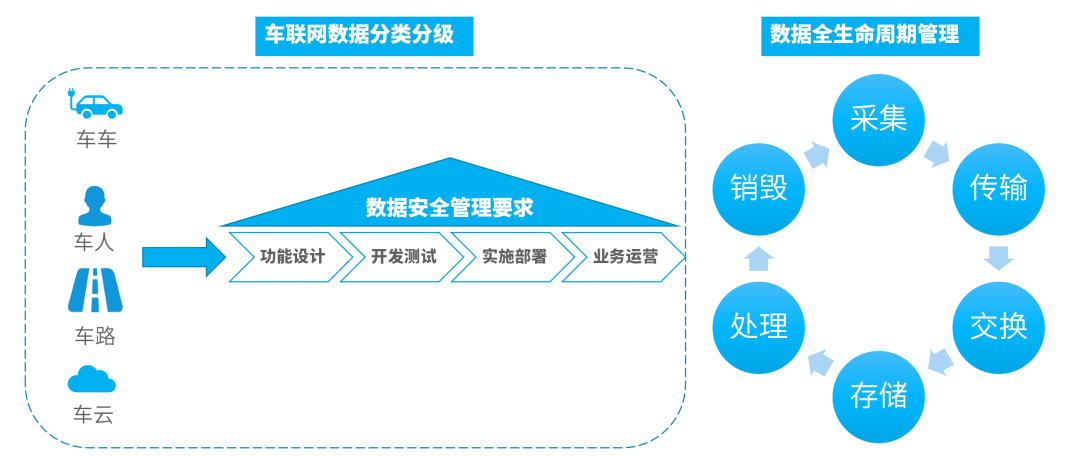 车联网数据分类分级

车车

车人

车路

车云

数据安全管理要求

功能设计

开发测试

实施部署

业务运营

数据全生命周期管理

采集

传输

交换

存储

处理

销毁